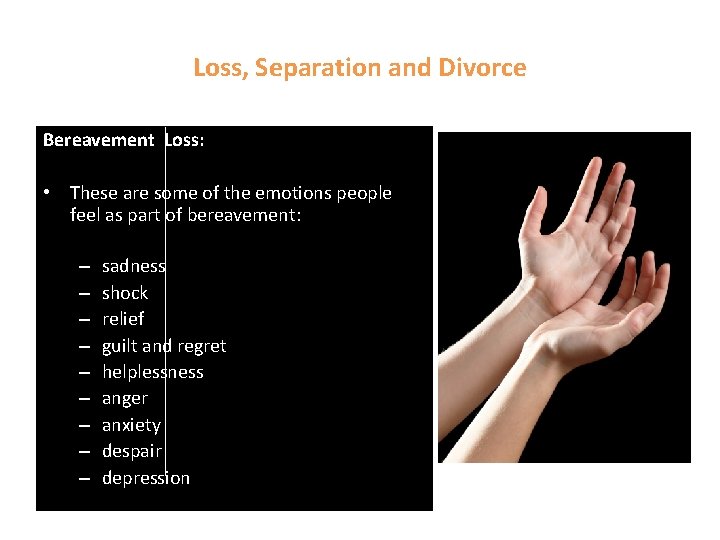 Loss, Separation and Divorce

Bereavement Loss:

• These are some of the emotions people feel as part of bereavement:

– sadness
– shock
– relief
– guilt and regret
– helplessness
– anger
– anxiety
– despair
– depression